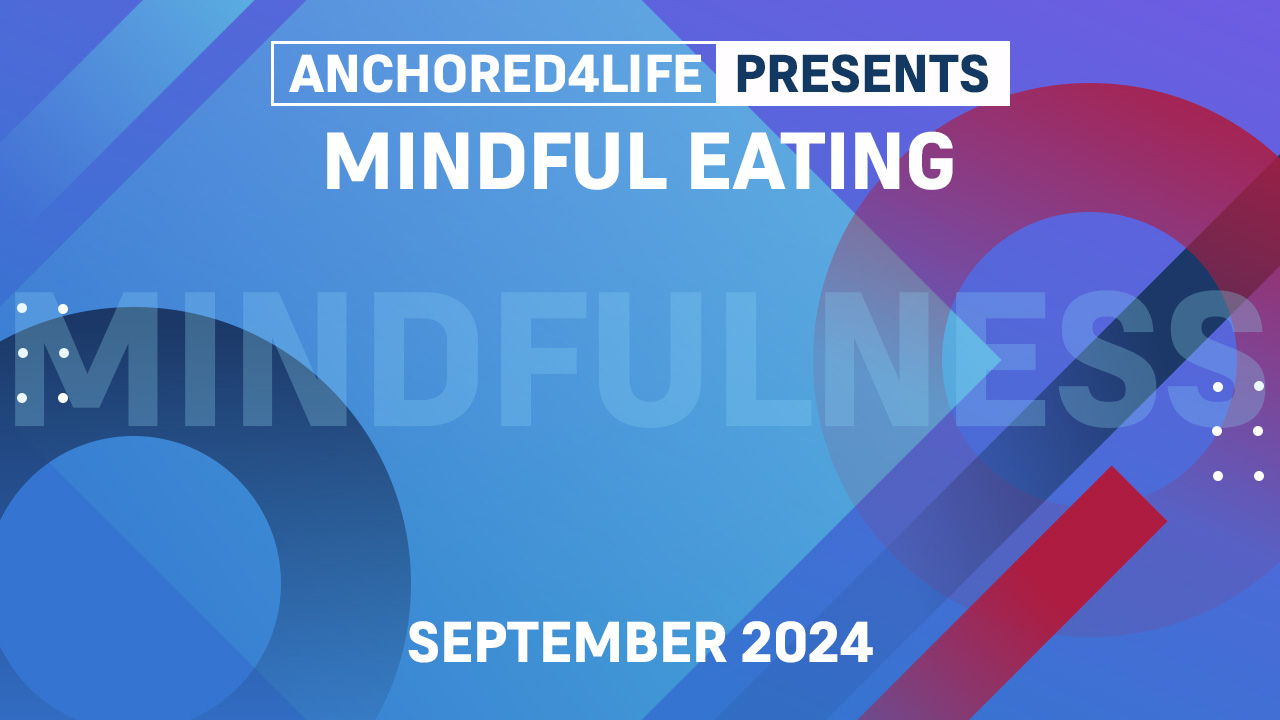 ANCHORED4LIFE PRESENTS
MINDFUL EATING

MINDFULNESS

SEPTEMBER 2024